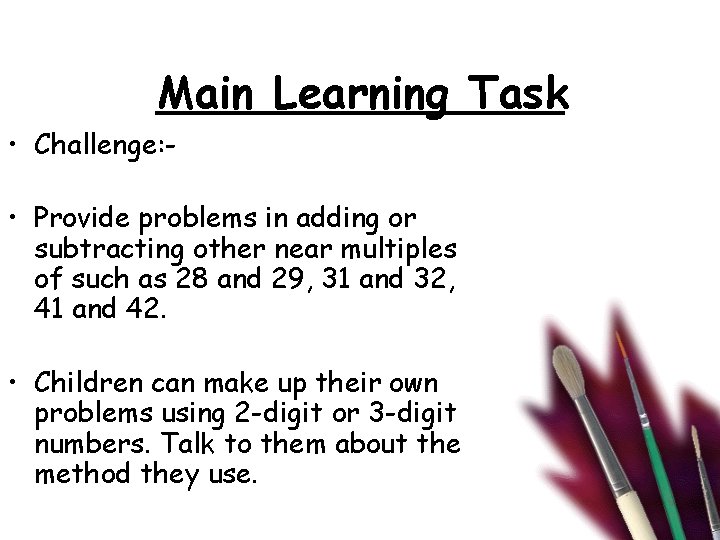 Main Learning Task

• Challenge:-

• Provide problems in adding or subtracting other near multiples of such as 28 and 29, 31 and 32, 41 and 42.

• Children can make up their own problems using 2-digit or 3-digit numbers. Talk to them about the method they use.